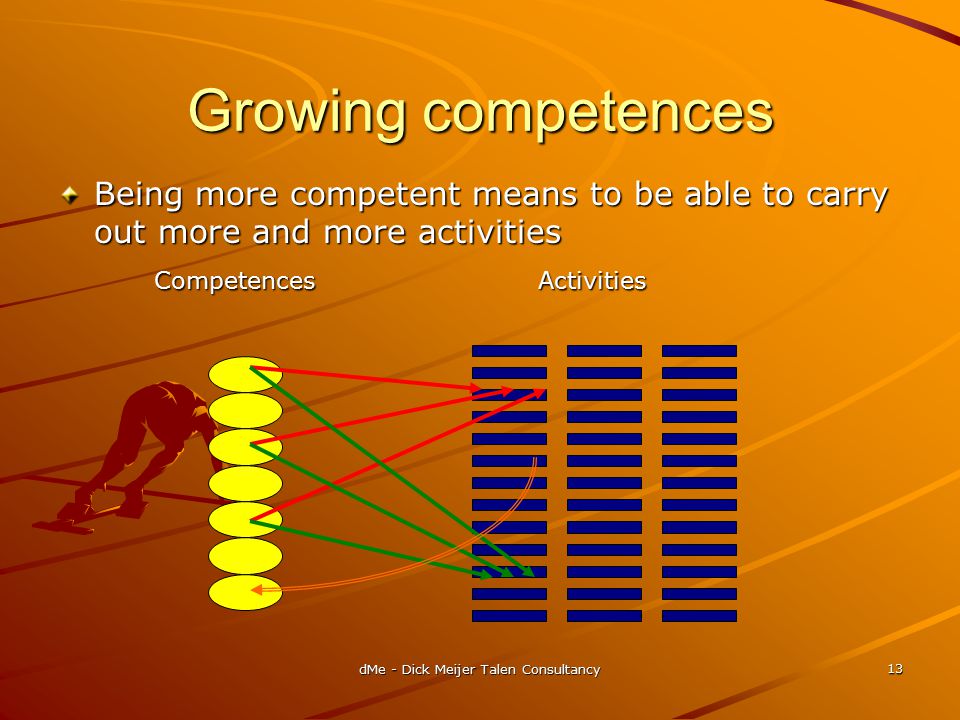 Growing competences

Being more competent means to be able to carry out more and more activities

Competences

Activities

dMe - Dick Meijer Talen Consultancy

13